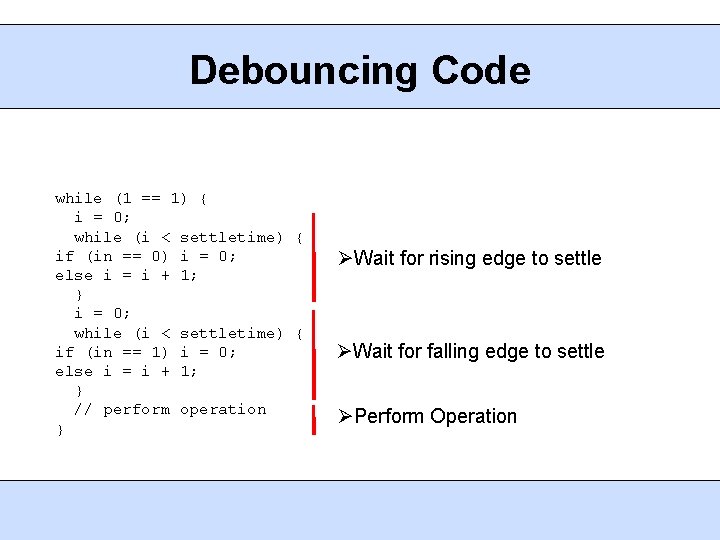 Debouncing Code

while (1 == 1) {
  i = 0;
  while (i < settletime) {
if (in == 0) i = 0;
else i = i + 1;
  }
  i = 0;
  while (i < settletime) {
if (in == 1) i = 0;
else i = i + 1;
  }
  // perform operation
}

➢Wait for rising edge to settle

➢Wait for falling edge to settle

➢Perform Operation